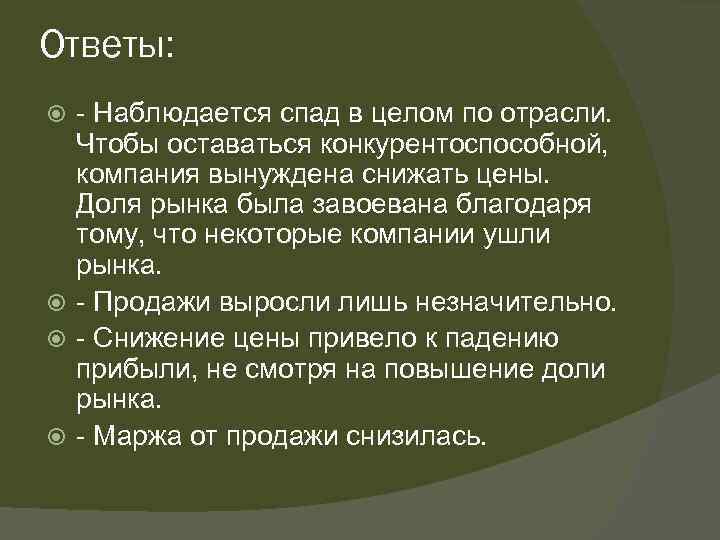 Ответы:

- Наблюдается спад в целом по отрасли. Чтобы оставаться конкурентоспособной, компания вынуждена снижать цены. Доля рынка была завоевана благодаря тому, что некоторые компании ушли рынка.
- Продажи выросли лишь незначительно.
- Снижение цены привело к падению прибыли, не смотря на повышение доли рынка.
- Маржа от продажи снизилась.